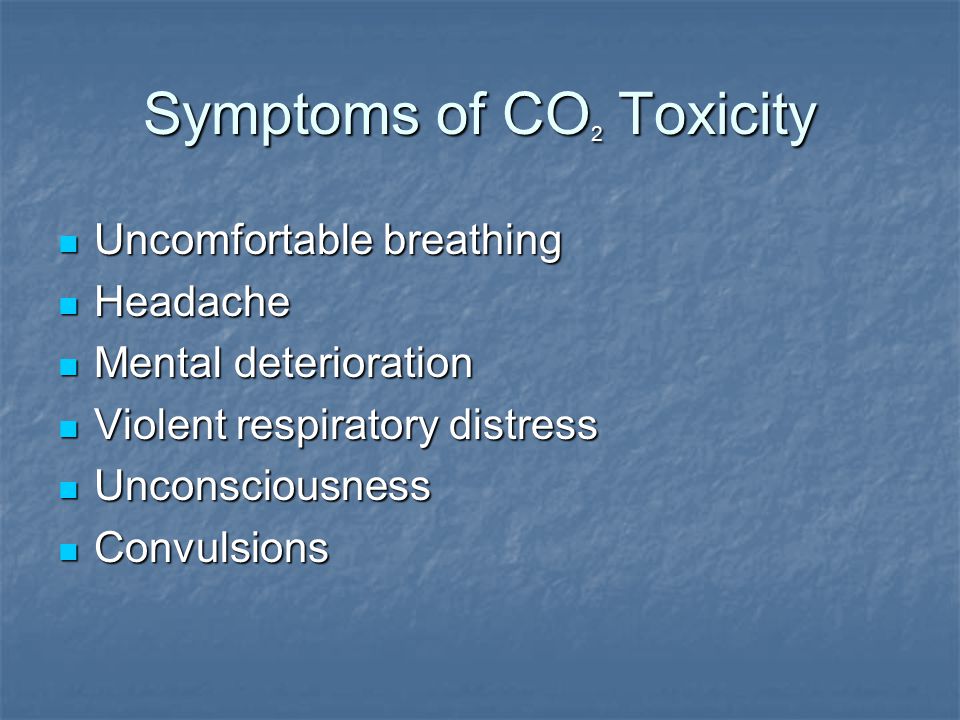 Symptoms of $CO_2$ Toxicity

- Uncomfortable breathing
- Headache
- Mental deterioration
- Violent respiratory distress
- Unconsciousness
- Convulsions